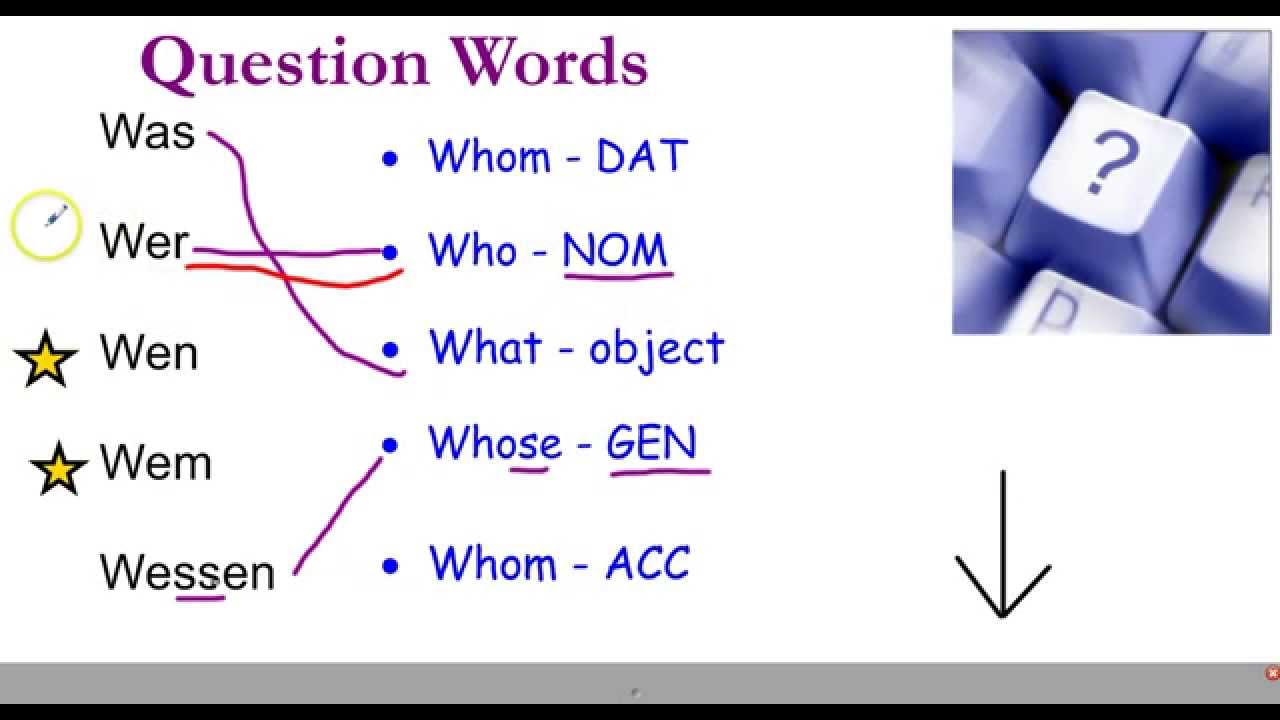 Question Words

Was

Wer

Wen

Wem

Wessen

• Whom - DAT

• Who - NOM

• What - object

• Whose - GEN

• Whom - ACC

?